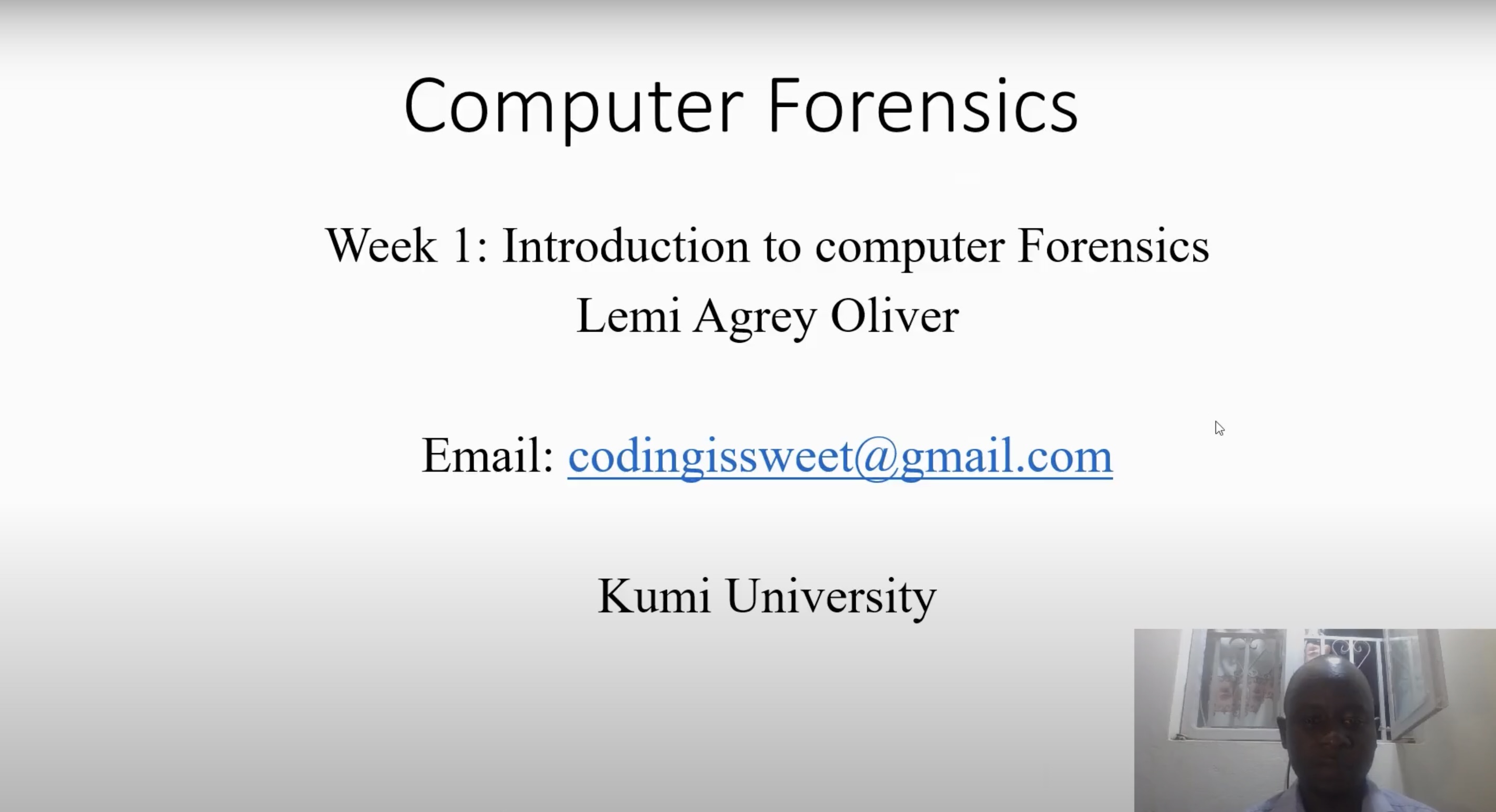 Computer Forensics

Week 1: Introduction to computer Forensics
Lemi Agrey Oliver

Email: codingissweet@gmail.com

Kumi University